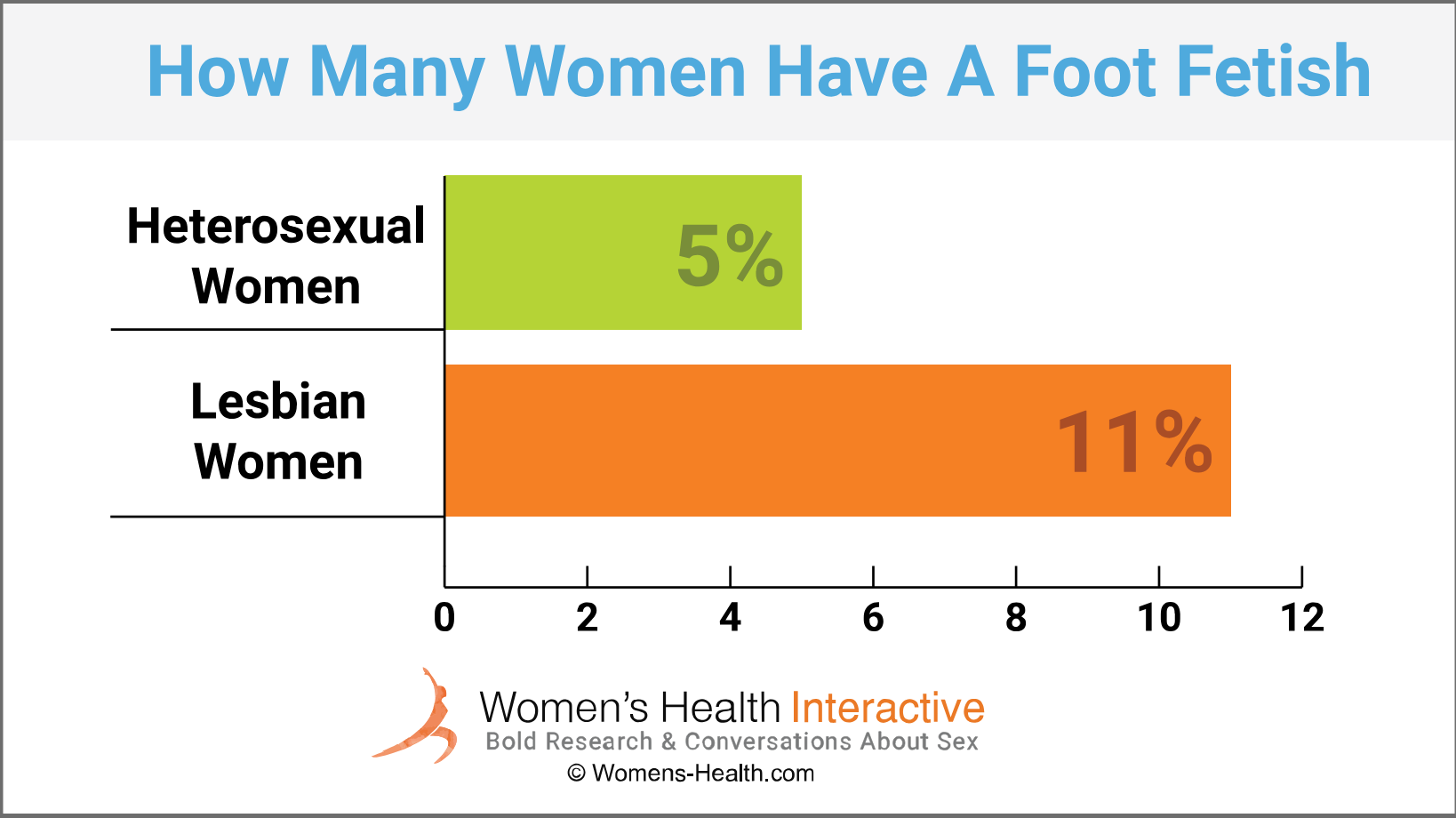 How Many Women Have A Foot Fetish

Heterosexual Women

5%

Lesbian Women

11%

0
2
4
6
8
10
12

Women's Health Interactive
Bold Research & Conversations About Sex
© Womens-Health.com